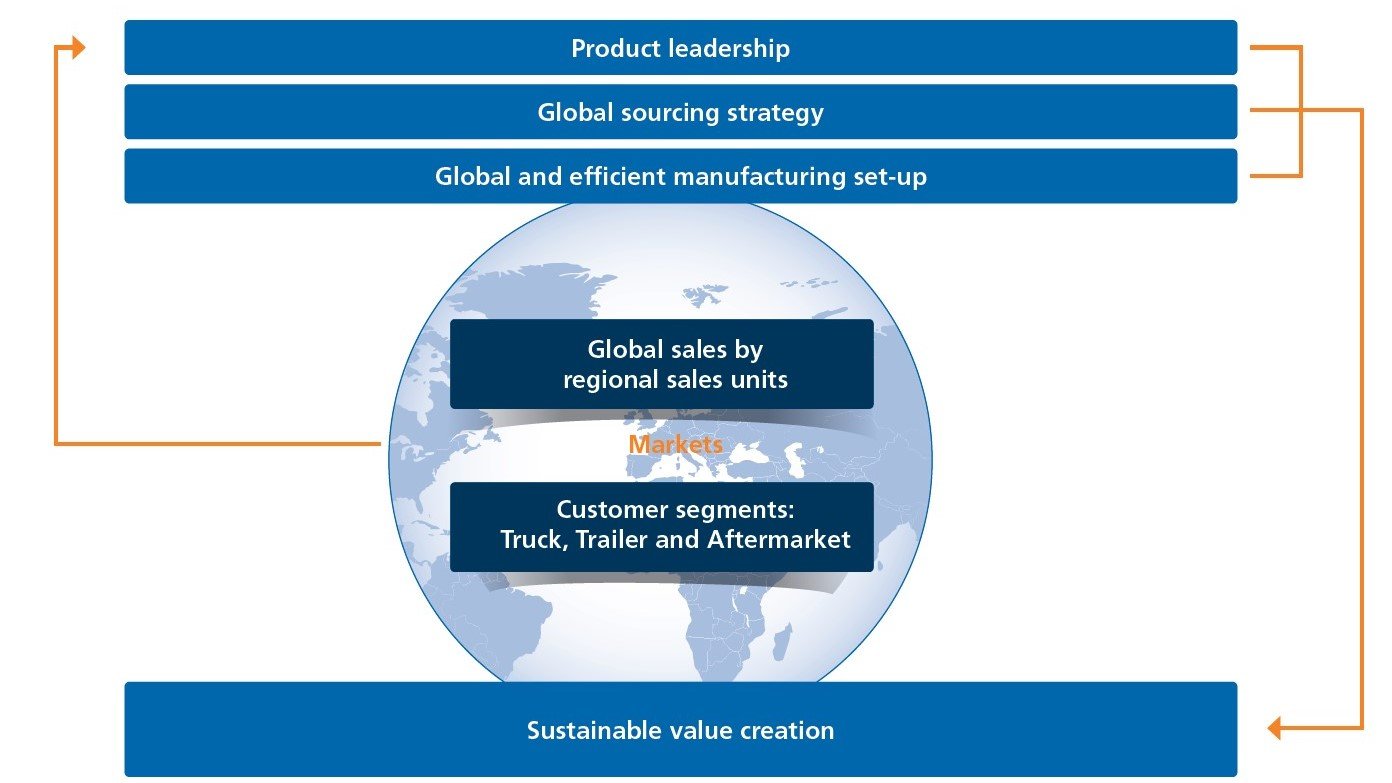 Product leadership

Global sourcing strategy

Global and efficient manufacturing set-up

Global sales by regional sales units

Markets

Customer segments: Truck, Trailer and Aftermarket

Sustainable value creation